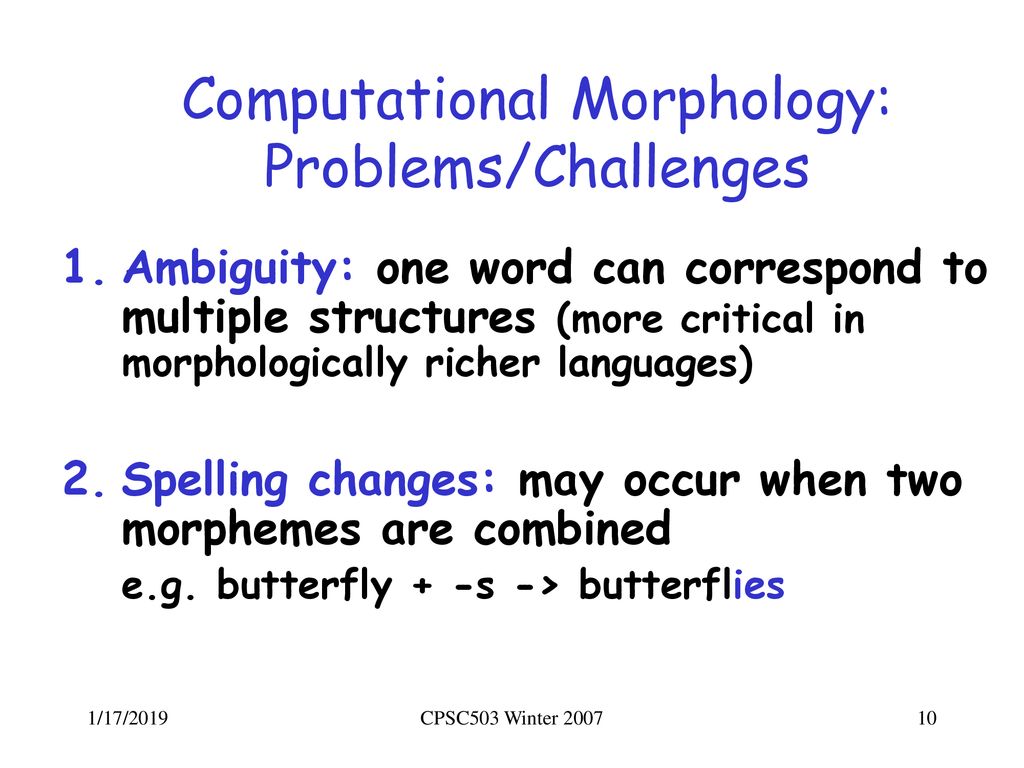 Computational Morphology: Problems/Challenges

1. Ambiguity: one word can correspond to multiple structures (more critical in morphologically richer languages)

2. Spelling changes: may occur when two morphemes are combined
e.g. butterfly + -s -> butterflies

1/17/2019

CPSC503 Winter 2007

10